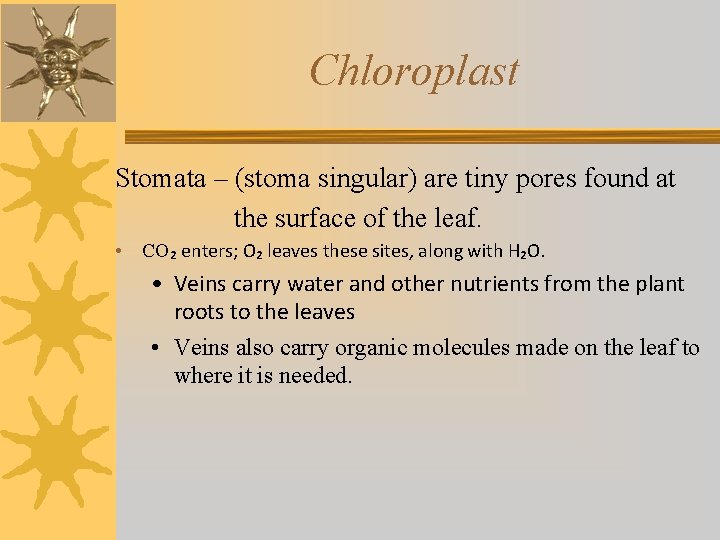 Chloroplast

Stomata – (stoma singular) are tiny pores found at the surface of the leaf.

• $CO_2$ enters; $O_2$ leaves these sites, along with $H_2O$.

• Veins carry water and other nutrients from the plant roots to the leaves

• Veins also carry organic molecules made on the leaf to where it is needed.